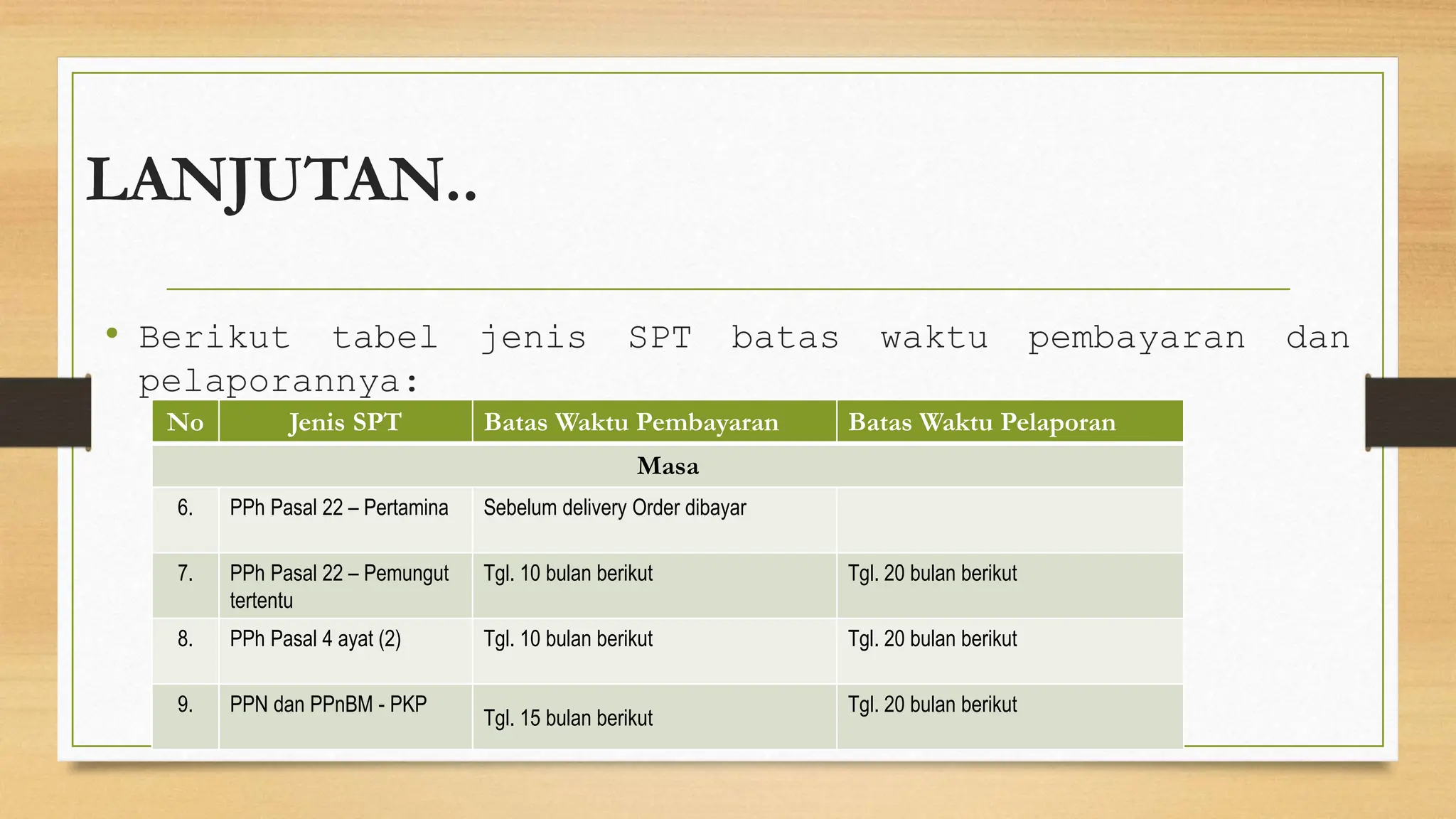 LANJUTAN..

• Berikut tabel jenis SPT batas waktu pembayaran dan pelaporannya:

| No | Jenis SPT | Batas Waktu Pembayaran | Batas Waktu Pelaporan |
|---|---|---|---|
| Masa | | | |
| 6. | PPh Pasal 22 – Pertamina | Sebelum delivery Order dibayar | |
| 7. | PPh Pasal 22 – Pemungut tertentu | Tgl. 10 bulan berikut | Tgl. 20 bulan berikut |
| 8. | PPh Pasal 4 ayat (2) | Tgl. 10 bulan berikut | Tgl. 20 bulan berikut |
| 9. | PPN dan PPnBM - PKP | Tgl. 15 bulan berikut | Tgl. 20 bulan berikut |